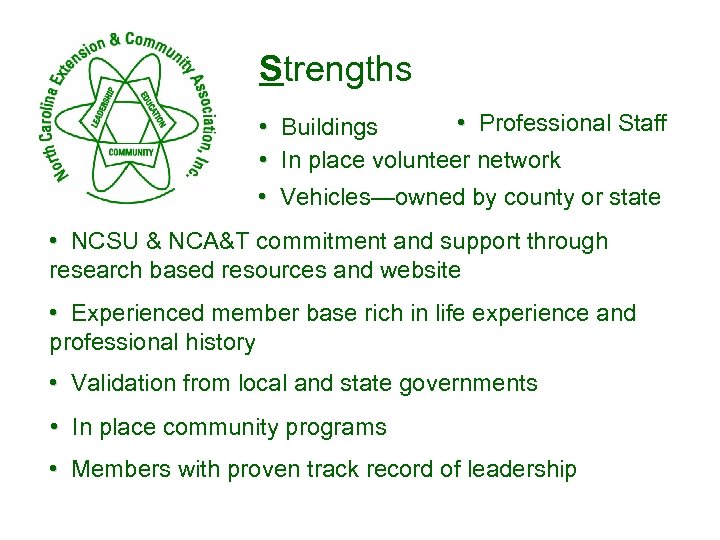 North Carolina Extension & Community Association, Inc.
LEADERSHIP
EDUCATION
COMMUNITY

Strengths

• Buildings • Professional Staff

• In place volunteer network

• Vehicles—owned by county or state

• NCSU & NCA&T commitment and support through research based resources and website

• Experienced member base rich in life experience and professional history

• Validation from local and state governments

• In place community programs

• Members with proven track record of leadership